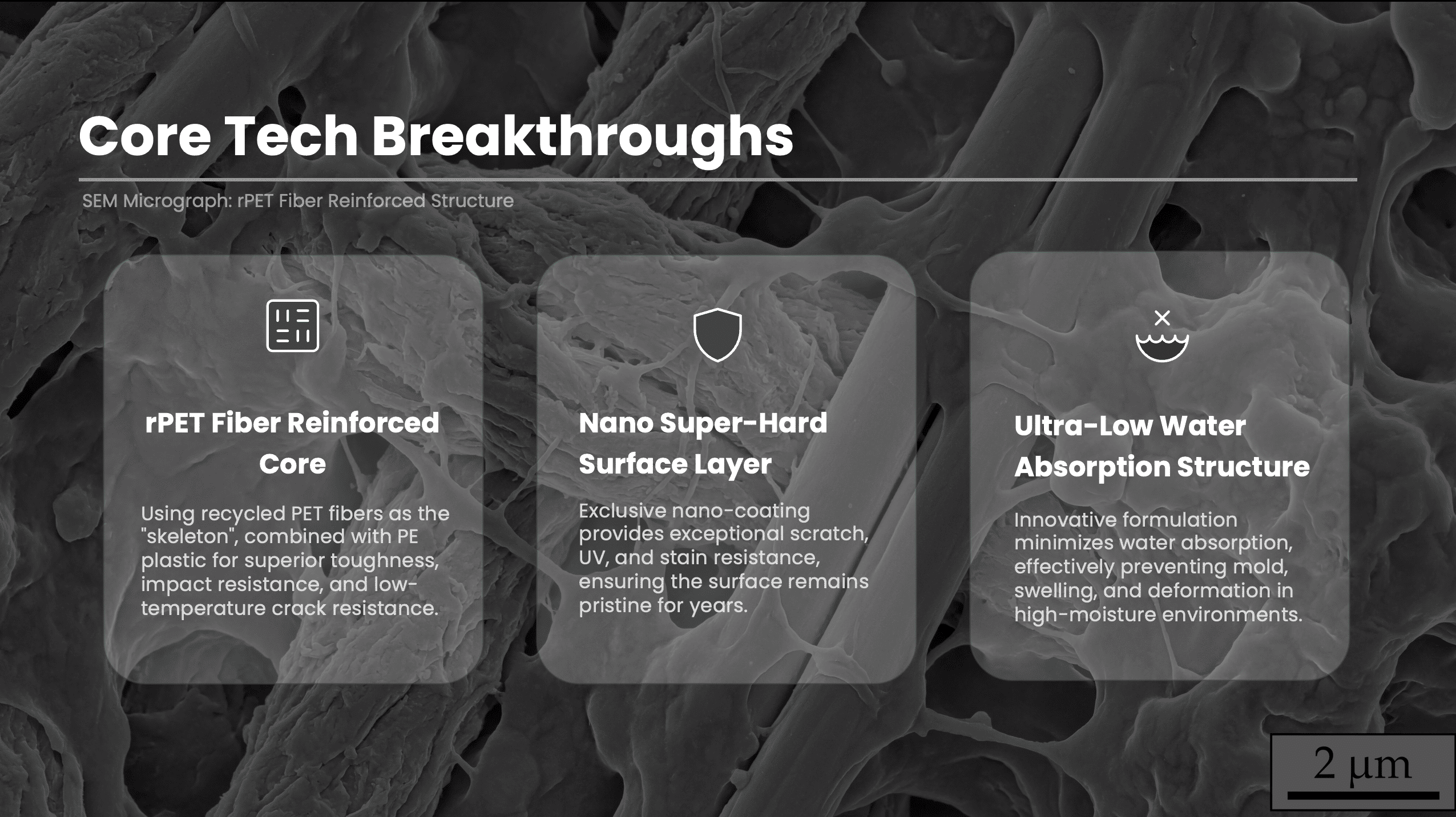 Core Tech Breakthroughs

SEM Micrograph: rPET Fiber Reinforced Structure

rPET Fiber Reinforced Core

Using recycled PET fibers as the "skeleton", combined with PE plastic for superior toughness, impact resistance, and low-temperature crack resistance.

Nano Super-Hard Surface Layer

Exclusive nano-coating provides exceptional scratch, UV, and stain resistance, ensuring the surface remains pristine for years.

Ultra-Low Water Absorption Structure

Innovative formulation minimizes water absorption, effectively preventing mold, swelling, and deformation in high-moisture environments.

2 μm